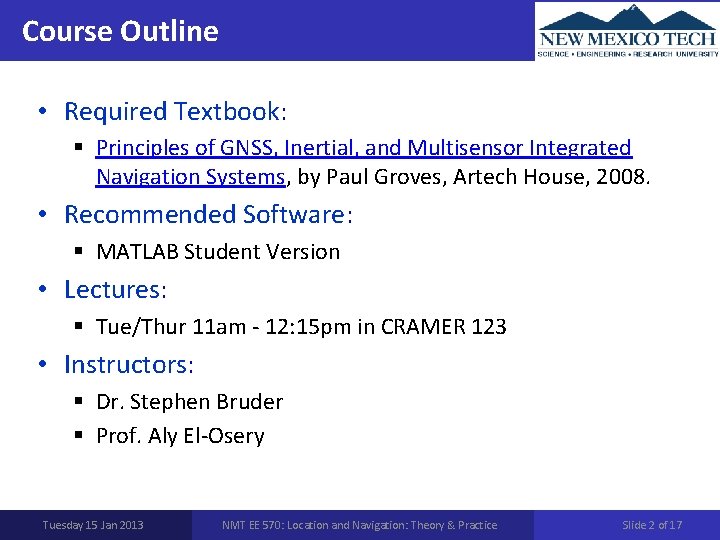 Course Outline

NEW MEXICO TECH
SCIENCE • ENGINEERING • RESEARCH UNIVERSITY

• Required Textbook:
▪ Principles of GNSS, Inertial, and Multisensor Integrated Navigation Systems, by Paul Groves, Artech House, 2008.

• Recommended Software:
▪ MATLAB Student Version

• Lectures:
▪ Tue/Thur 11am - 12:15pm in CRAMER 123

• Instructors:
▪ Dr. Stephen Bruder
▪ Prof. Aly El-Osery

Tuesday 15 Jan 2013 NMT EE 570: Location and Navigation: Theory & Practice Slide 2 of 17